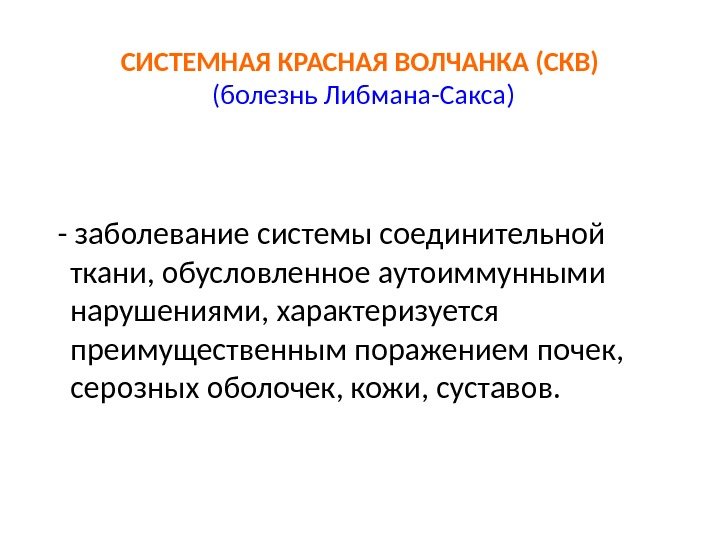 СИСТЕМНАЯ КРАСНАЯ ВОЛЧАНКА (СКВ)
(болезнь Либмана-Сакса)

- заболевание системы соединительной ткани, обусловленное аутоиммунными нарушениями, характеризуется преимущественным поражением почек, серозных оболочек, кожи, суставов.